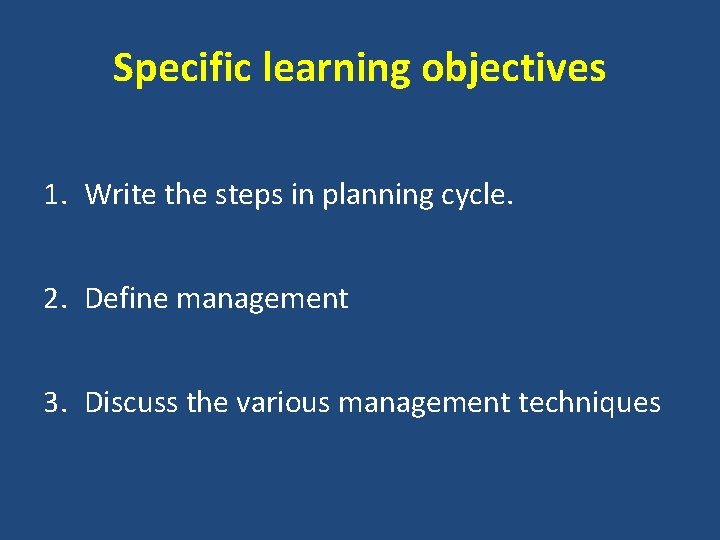 Specific learning objectives

1. Write the steps in planning cycle.

2. Define management

3. Discuss the various management techniques